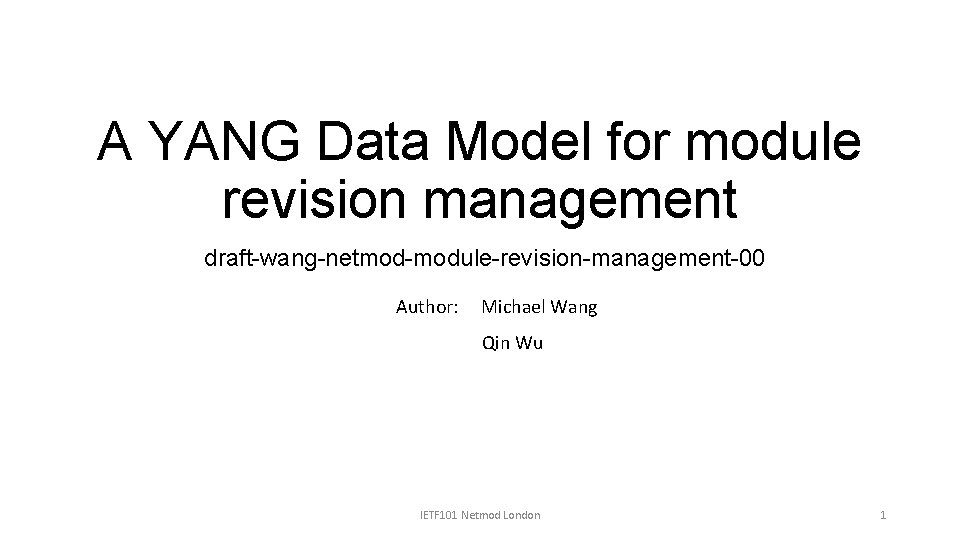 A YANG Data Model for module revision management

draft-wang-netmod-module-revision-management-00

Author: Michael Wang

Qin Wu

IETF101 Netmod London

1